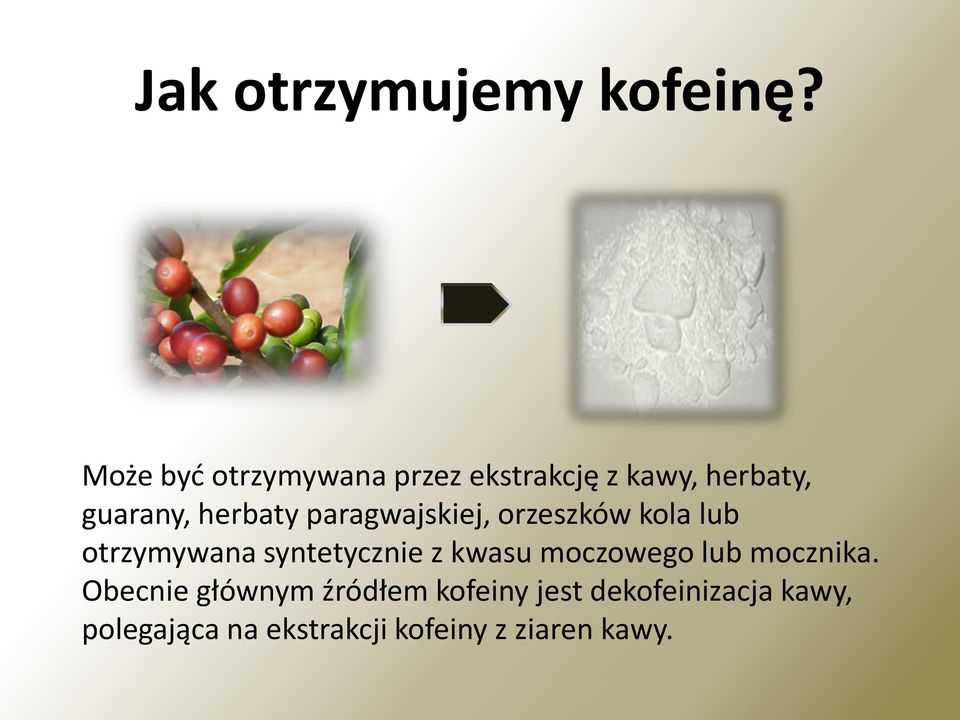 Jak otrzymujemy kofeinę?

Może być otrzymywana przez ekstrakcję z kawy, herbaty, guarany, herbaty paragwajskiej, orzeszków kola lub otrzymywana syntetycznie z kwasu moczowego lub mocznika. Obecnie głównym źródłem kofeiny jest dekofeinizacja kawy, polegająca na ekstrakcji kofeiny z ziaren kawy.